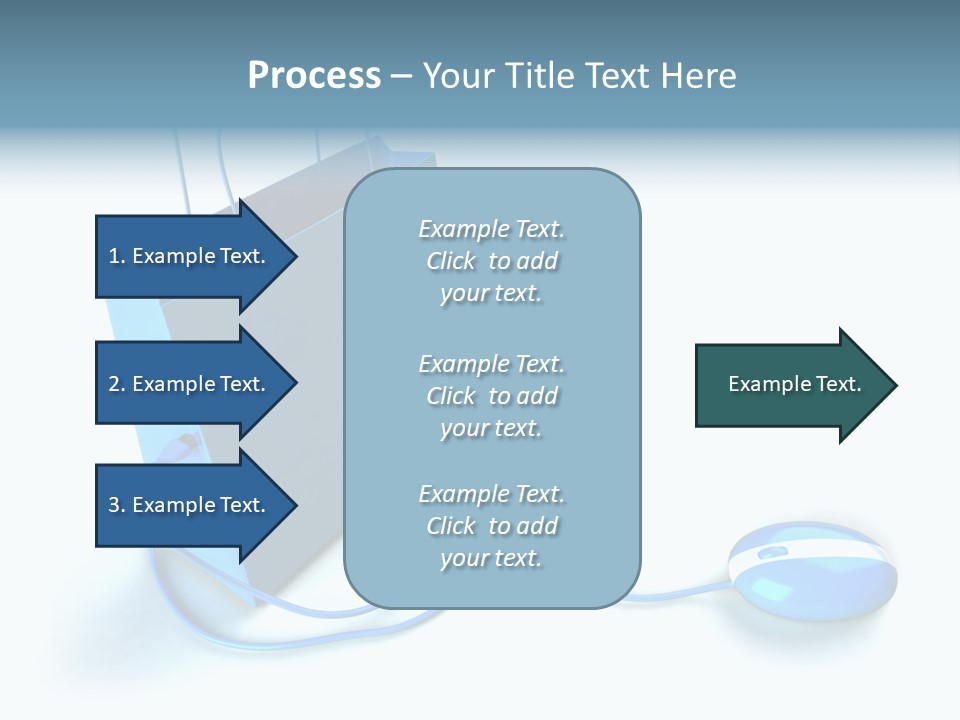 Process – Your Title Text Here

1. Example Text.

2. Example Text.

3. Example Text.

Example Text. Click to add your text.

Example Text. Click to add your text.

Example Text. Click to add your text.

Example Text.